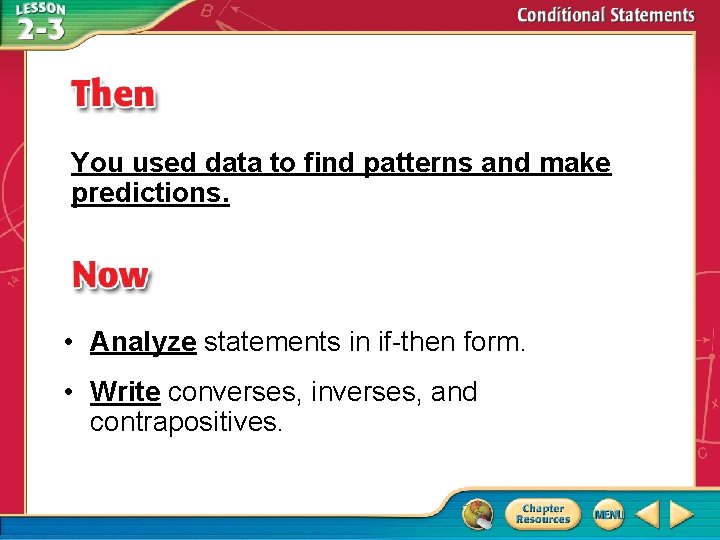 LESSON 2-3

Conditional Statements

Then

You used data to find patterns and make predictions.

Now

• Analyze statements in if-then form.

• Write converses, inverses, and contrapositives.

Chapter Resources

MENU